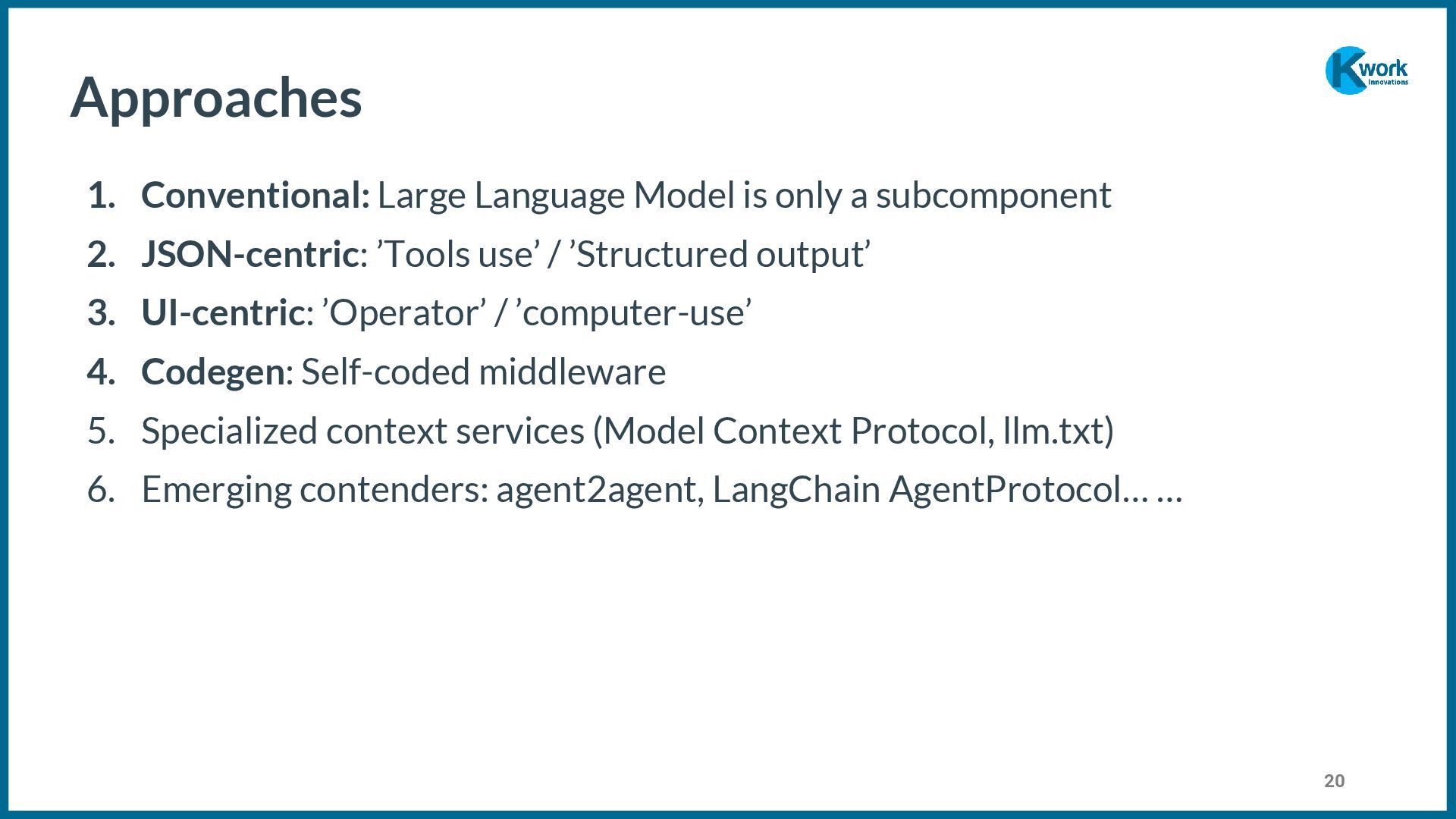 Approaches

Kwork Innovations

1. Conventional: Large Language Model is only a subcomponent
2. JSON-centric: ’Tools use’ / ’Structured output’
3. UI-centric: ’Operator’ / ’computer-use’
4. Codegen: Self-coded middleware
5. Specialized context services (Model Context Protocol, llm.txt)
6. Emerging contenders: agent2agent, LangChain AgentProtocol… …

20